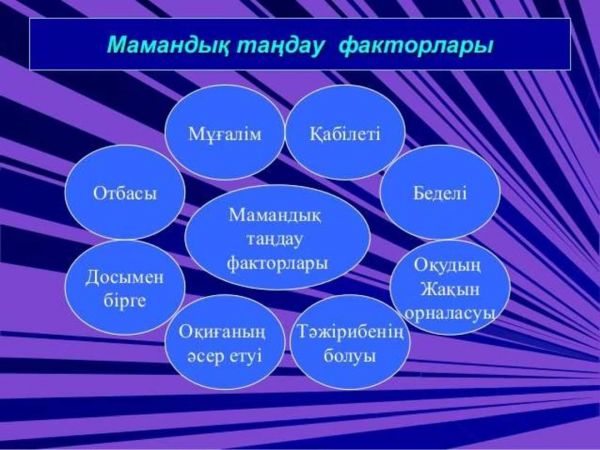 Мамандық таңдау факторлары

Мұғалім

Қабілеті

Отбасы

Беделі

Мамандық таңдау факторлары

Досымен бірге

Оқудың Жақын орналасуы

Оқиғаның әсер етуі

Тәжірибенің болуы